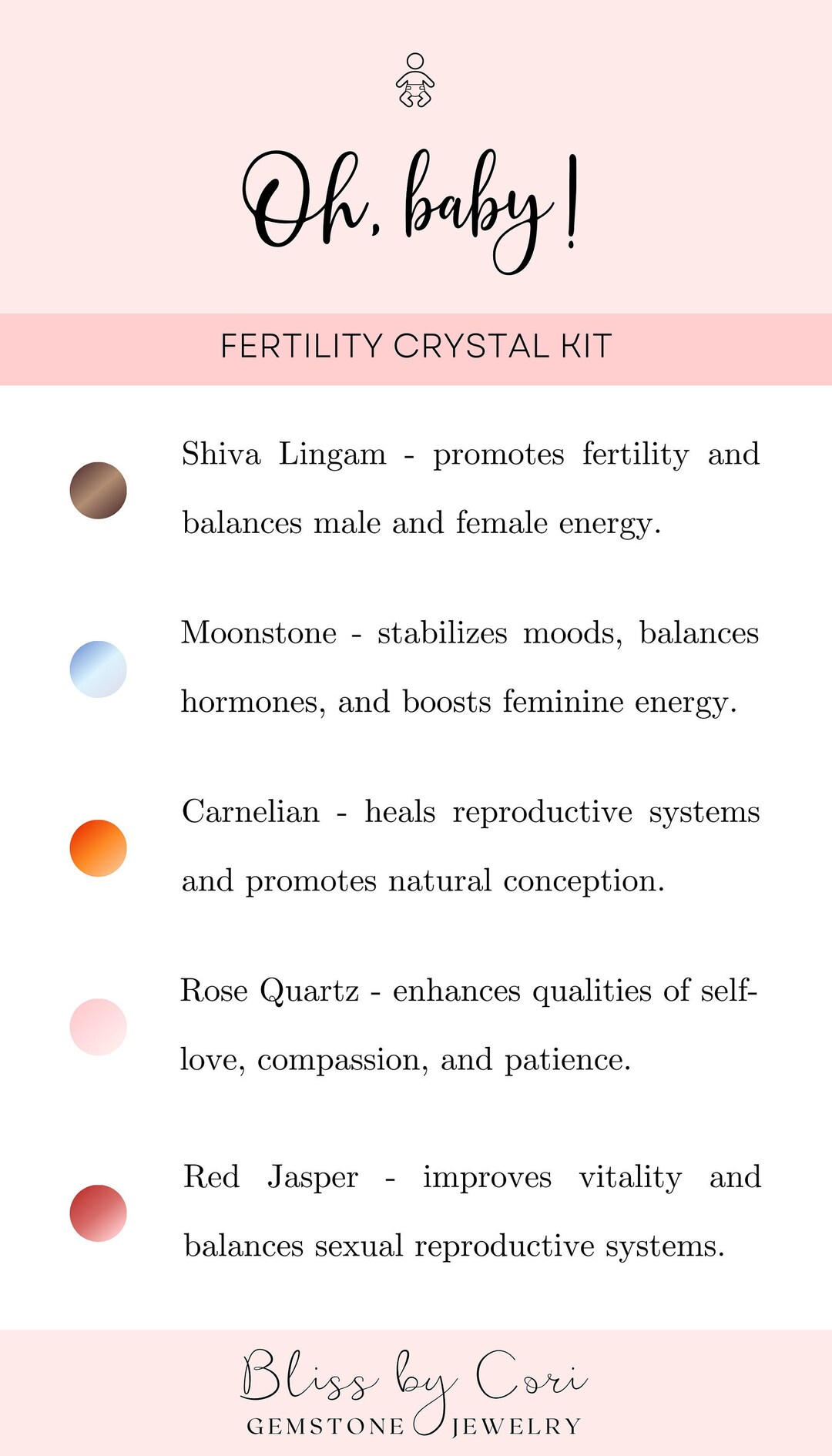 Oh, baby!

FERTILITY CRYSTAL KIT

Shiva Lingam - promotes fertility and balances male and female energy.

Moonstone - stabilizes moods, balances hormones, and boosts feminine energy.

Carnelian - heals reproductive systems and promotes natural conception.

Rose Quartz - enhances qualities of self-love, compassion, and patience.

Red Jasper - improves vitality and balances sexual reproductive systems.

Bliss by Cori
GEMSTONE JEWELRY